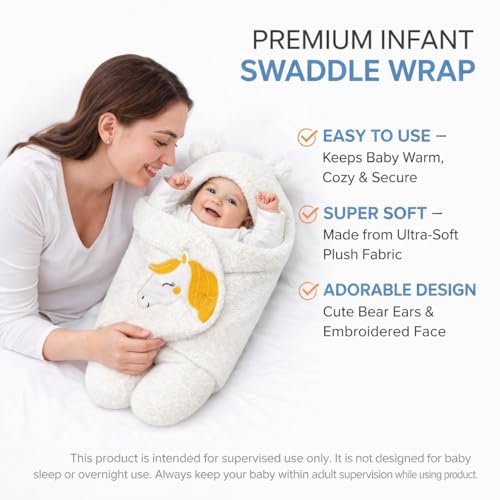 PREMIUM INFANT
SWADDLE WRAP

EASY TO USE – Keeps Baby Warm, Cozy & Secure

SUPER SOFT – Made from Ultra-Soft Plush Fabric

ADORABLE DESIGN
Cute Bear Ears & Embroidered Face

This product is intended for supervised use only. It is not designed for baby sleep or overnight use. Always keep your baby within adult supervision while using product.